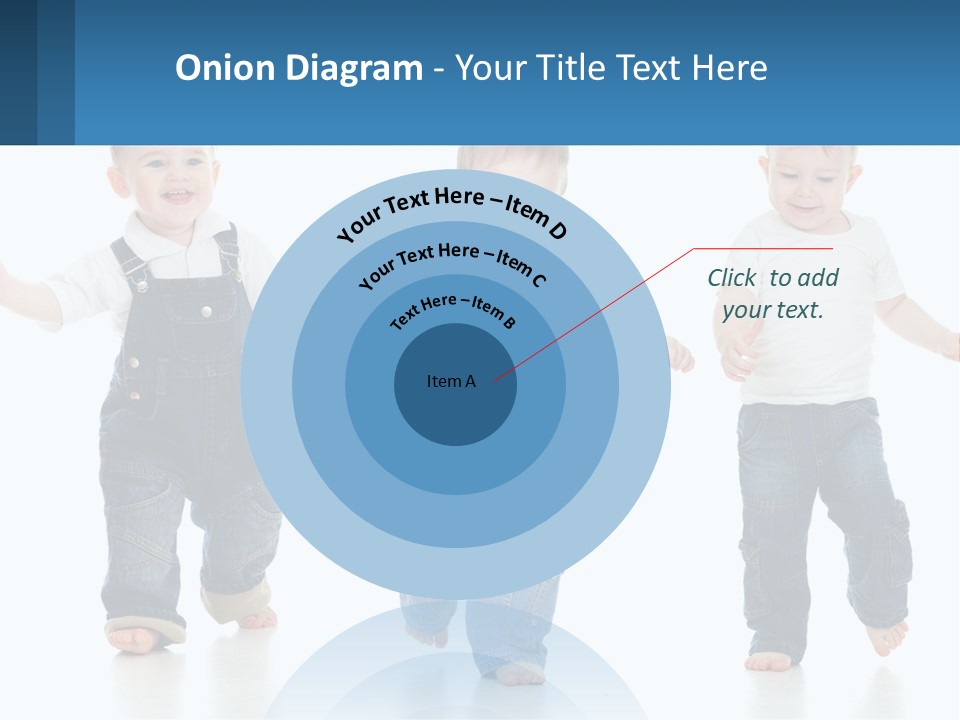 Onion Diagram - Your Title Text Here

Your Text Here – Item D

Your Text Here – Item C

Text Here – Item B

Item A

Click to add your text.